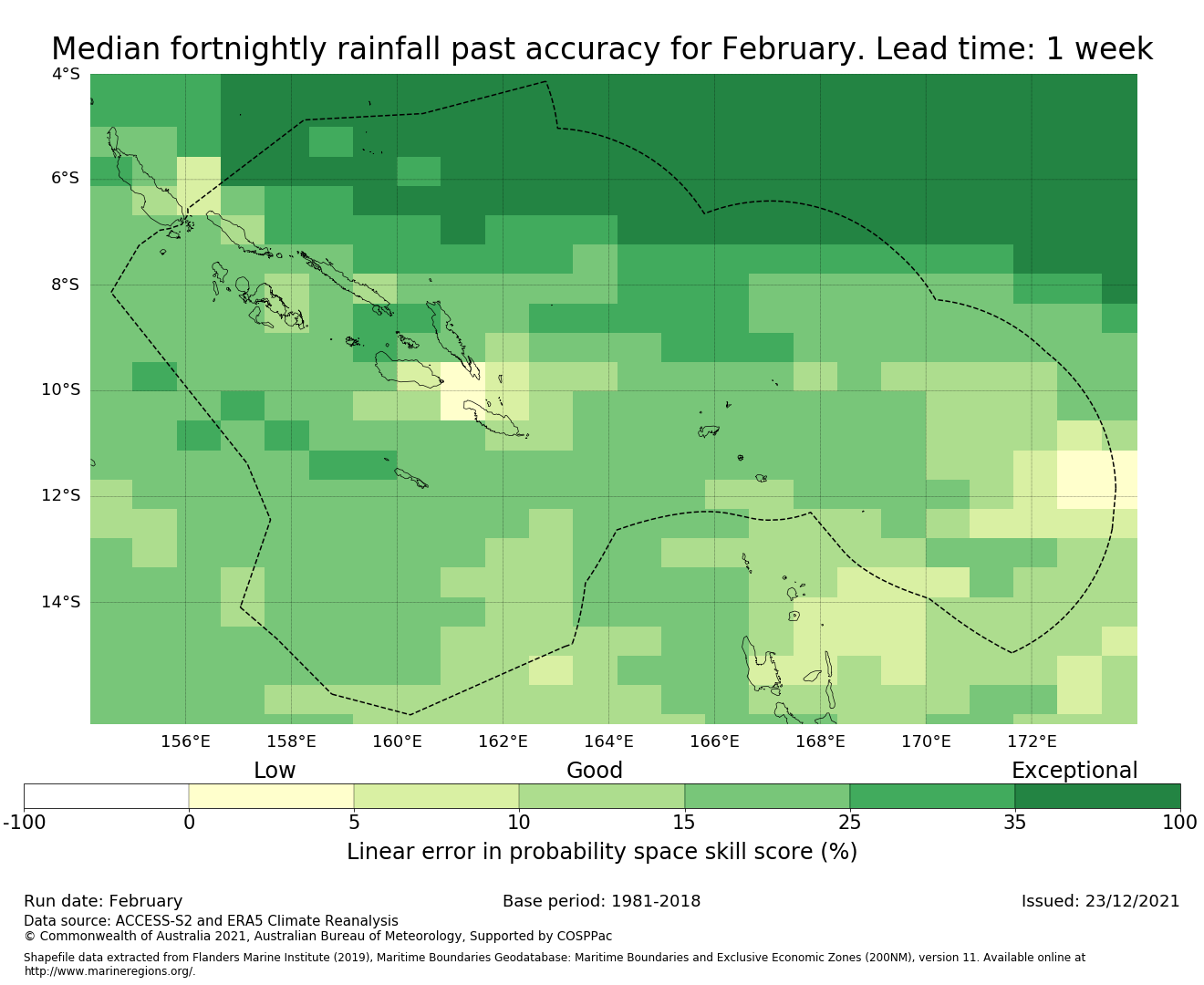 Median fortnightly rainfall past accuracy for February. Lead time: 1 week

4°S
6°S
8°S
10°S
12°S
14°S

156°E 158°E 160°E 162°E 164°E 166°E 168°E 170°E 172°E

Low
Good
Exceptional

-100 0 5 10 15 25 35 100

Linear error in probability space skill score (%)

Run date: February
Base period: 1981-2018
Issued: 23/12/2021

Data source: ACCESS-S2 and ERA5 Climate Reanalysis
© Commonwealth of Australia 2021, Australian Bureau of Meteorology, Supported by COSPPac

Shapefile data extracted from Flanders Marine Institute (2019), Maritime Boundaries Geodatabase: Maritime Boundaries and Exclusive Economic Zones (200NM), version 11. Available online at http://www.marineregions.org/.